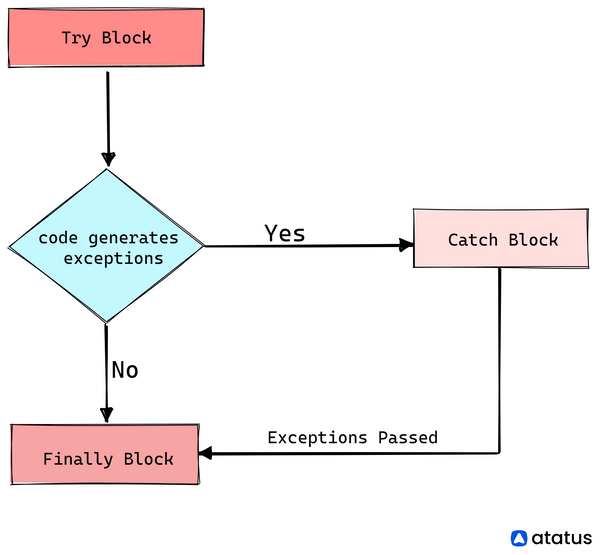 Try Block

code generates exceptions

Yes

Catch Block

No

Exceptions Passed

Finally Block

atatus